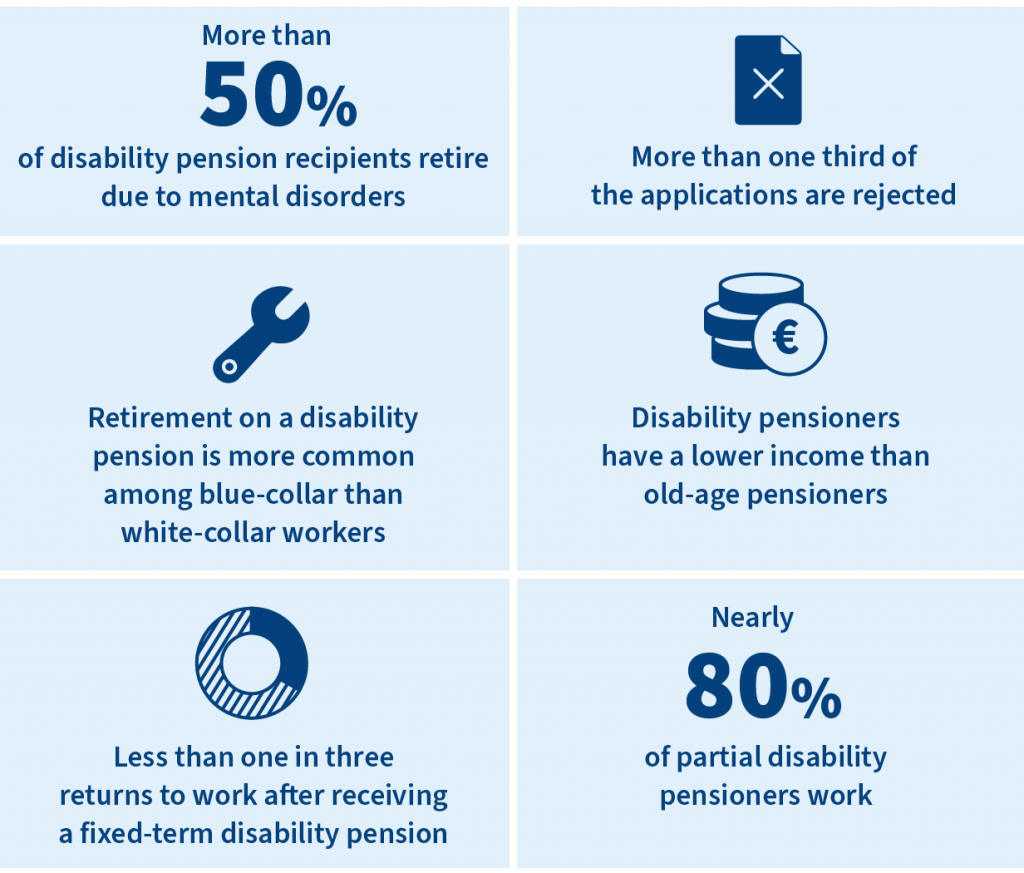 More than
50%
of disability pension recipients retire due to mental disorders

More than one third of the applications are rejected

Retirement on a disability pension is more common among blue-collar than white-collar workers

€

Disability pensioners have a lower income than old-age pensioners

Less than one in three returns to work after receiving a fixed-term disability pension

Nearly
80%
of partial disability pensioners work